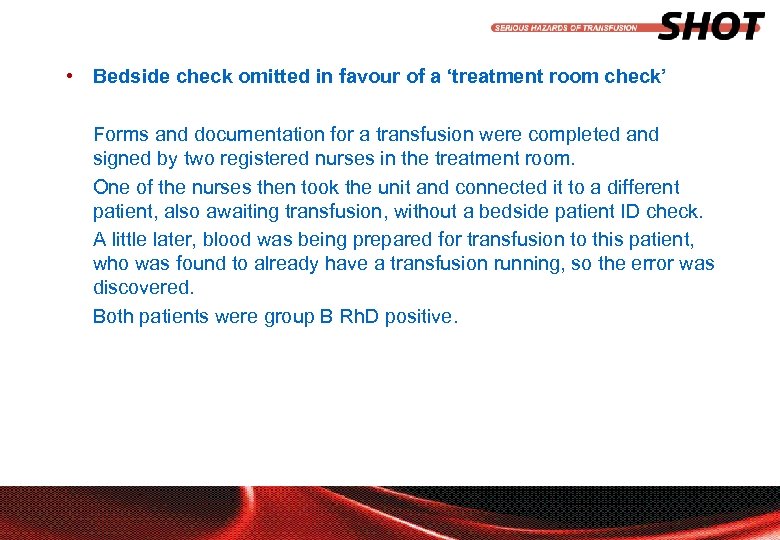 SERIOUS HAZARDS OF TRANSFUSION SHOT

• Bedside check omitted in favour of a ‘treatment room check’

Forms and documentation for a transfusion were completed and signed by two registered nurses in the treatment room.

One of the nurses then took the unit and connected it to a different patient, also awaiting transfusion, without a bedside patient ID check.

A little later, blood was being prepared for transfusion to this patient, who was found to already have a transfusion running, so the error was discovered.

Both patients were group B RhD positive.